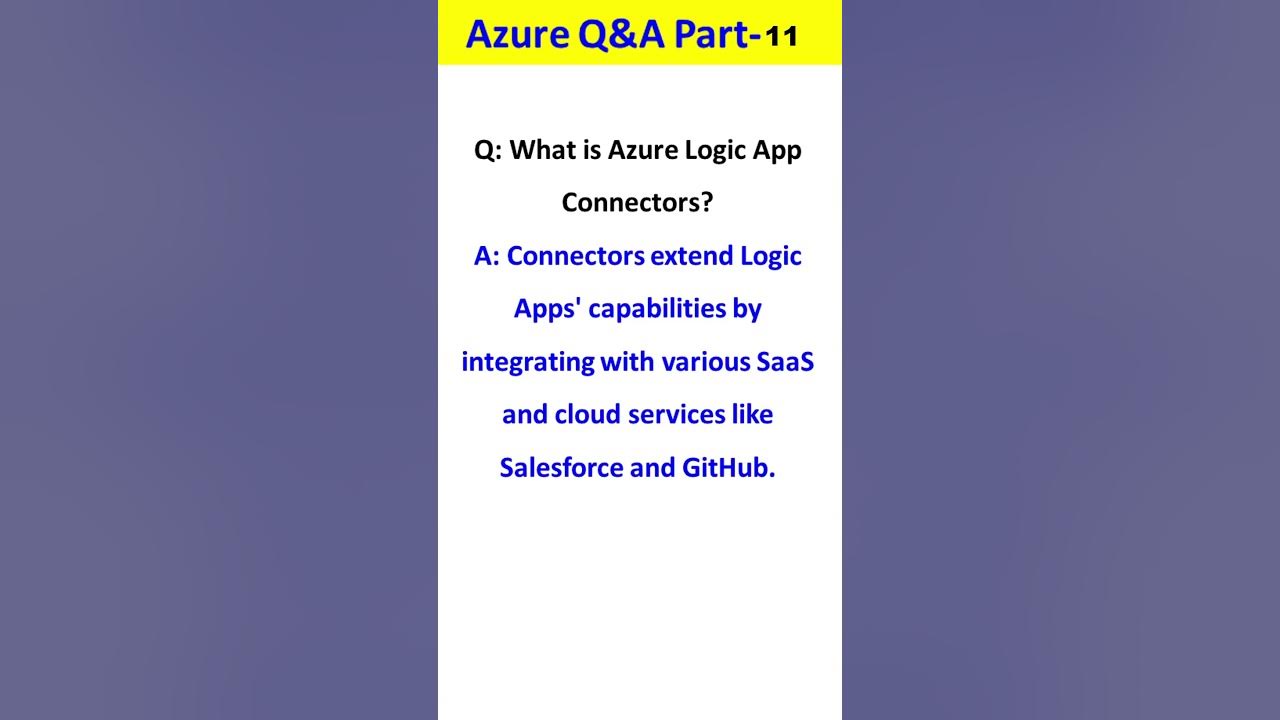 Azure Q&A Part-11

Q: What is Azure Logic App Connectors?

A: Connectors extend Logic Apps' capabilities by integrating with various SaaS and cloud services like Salesforce and GitHub.